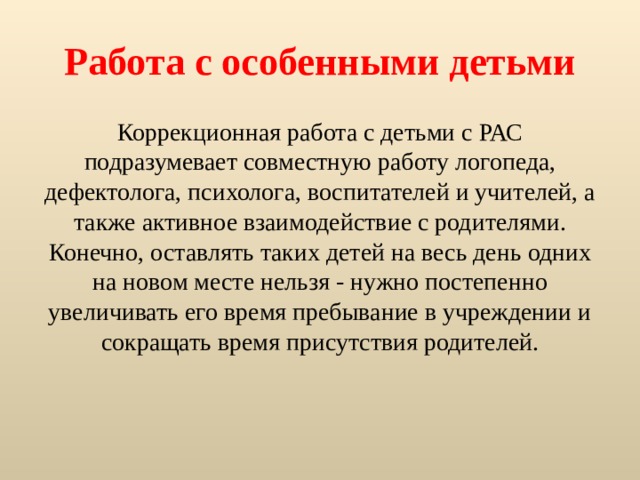 Работа с особенными детьми

Коррекционная работа с детьми с РАС подразумевает совместную работу логопеда, дефектолога, психолога, воспитателей и учителей, а также активное взаимодействие с родителями. Конечно, оставлять таких детей на весь день одних на новом месте нельзя - нужно постепенно увеличивать его время пребывание в учреждении и сокращать время присутствия родителей.